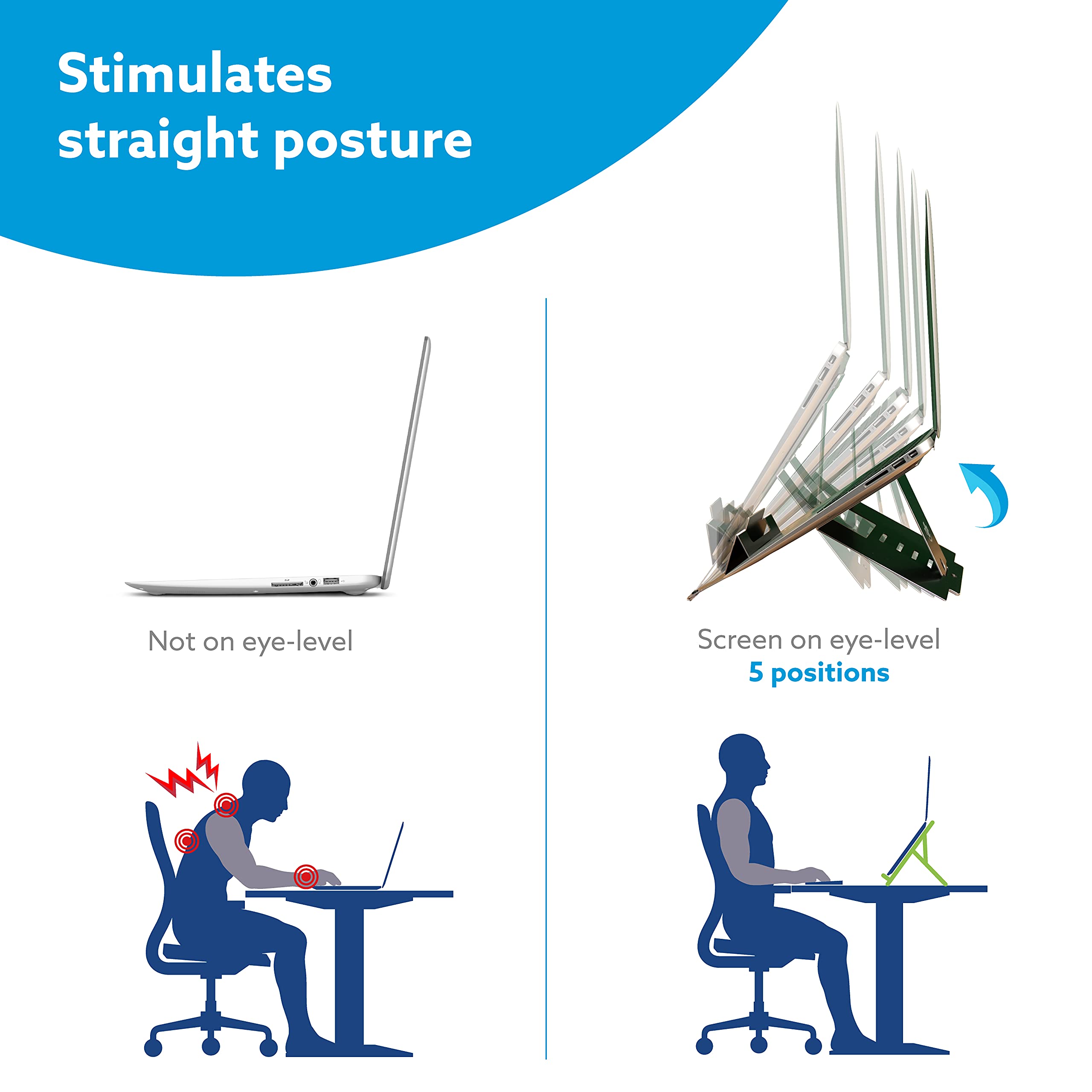 Stimulates straight posture

Not on eye-level

Screen on eye-level
5 positions